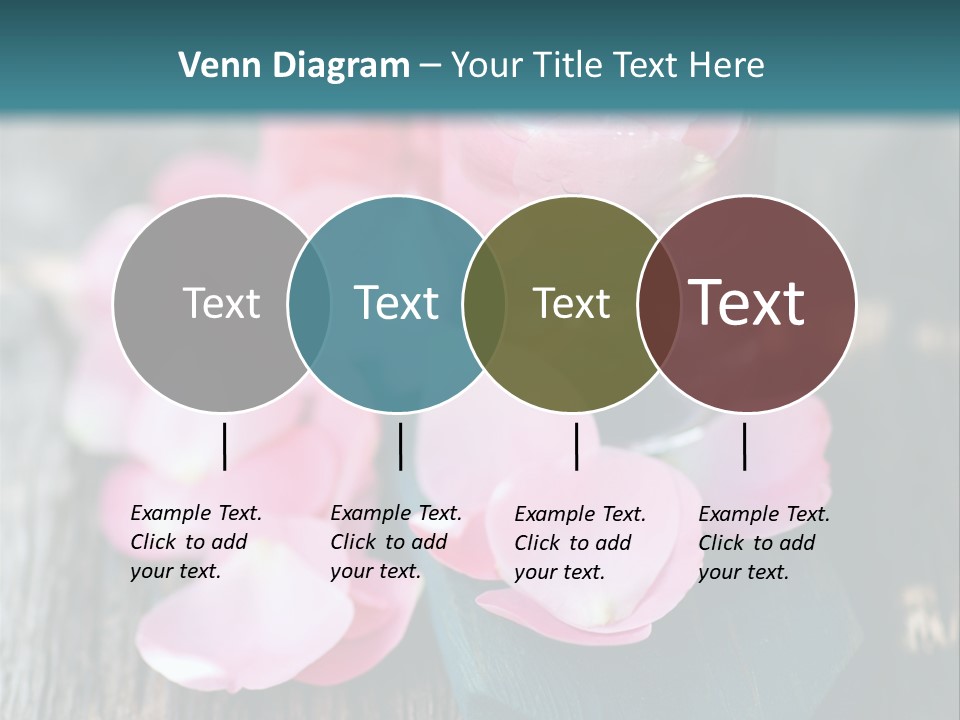 Venn Diagram – Your Title Text Here

Text

Text

Text

Text

Example Text. Click to add your text.

Example Text. Click to add your text.

Example Text. Click to add your text.

Example Text. Click to add your text.